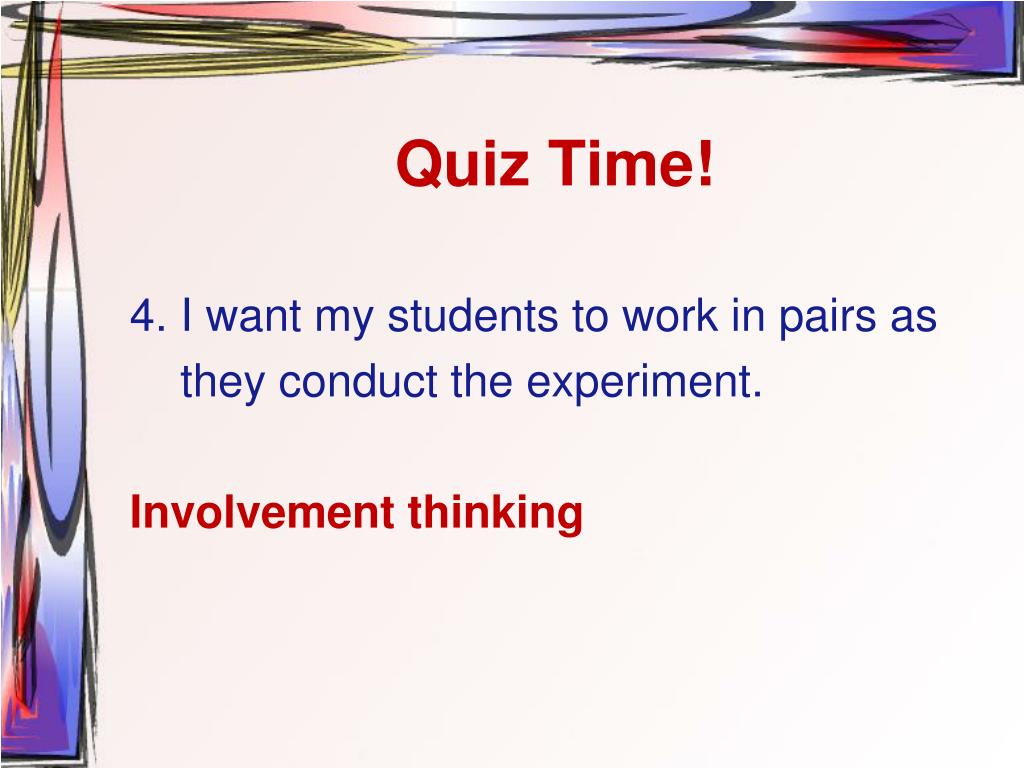 Quiz Time!

4. I want my students to work in pairs as they conduct the experiment.

Involvement thinking